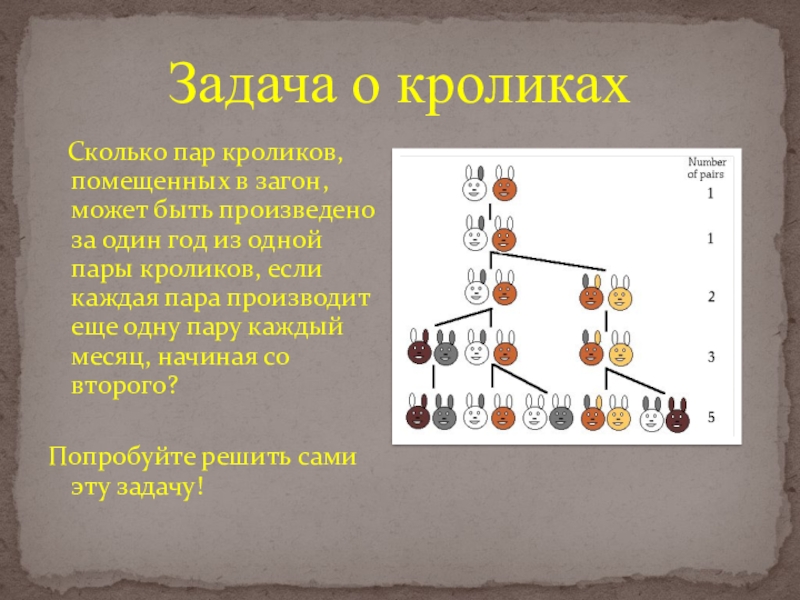 Задача о кроликах

Сколько пар кроликов, помещенных в загон, может быть произведено за один год из одной пары кроликов, если каждая пара производит еще одну пару каждый месяц, начиная со второго?

Попробуйте решить сами эту задачу!

Number of pairs
1
1
2
3
5